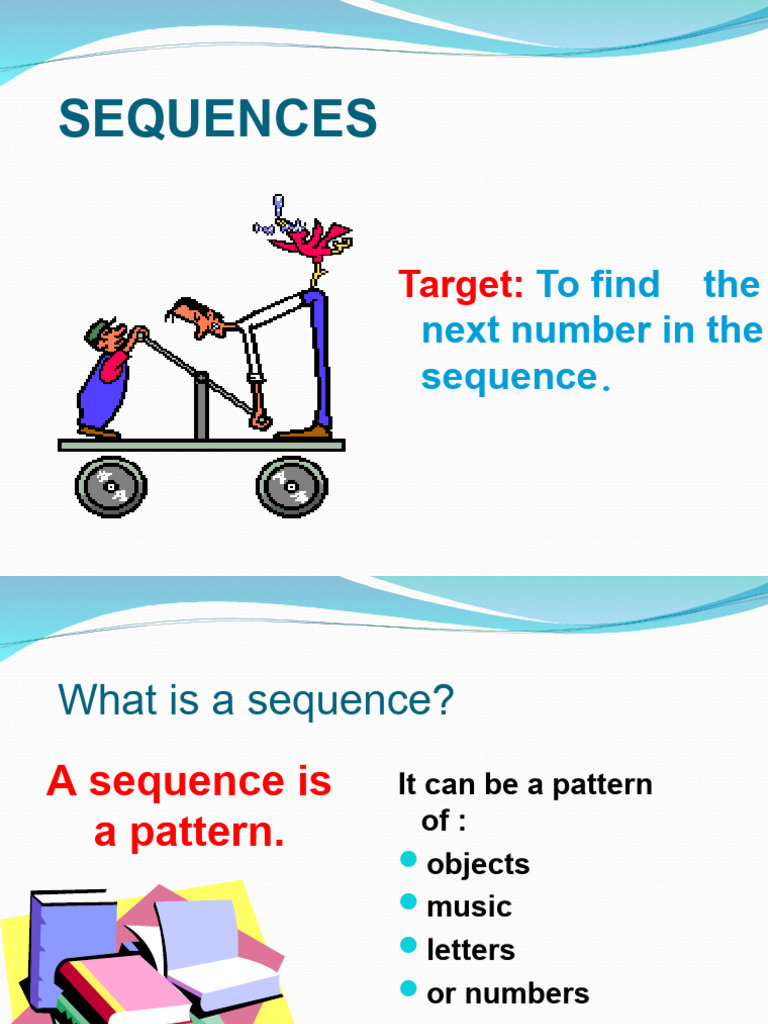 SEQUENCES

Target: To find the next number in the sequence.

What is a sequence?

A sequence is a pattern.

It can be a pattern of :
- objects
- music
- letters
- or numbers